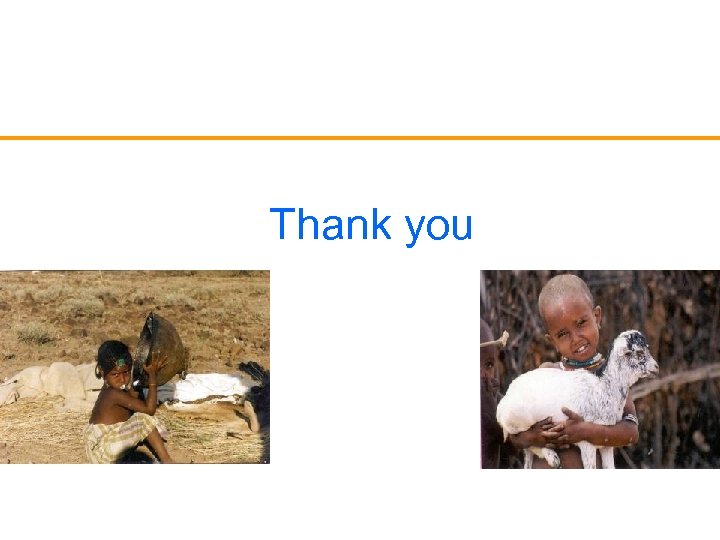 Thank you